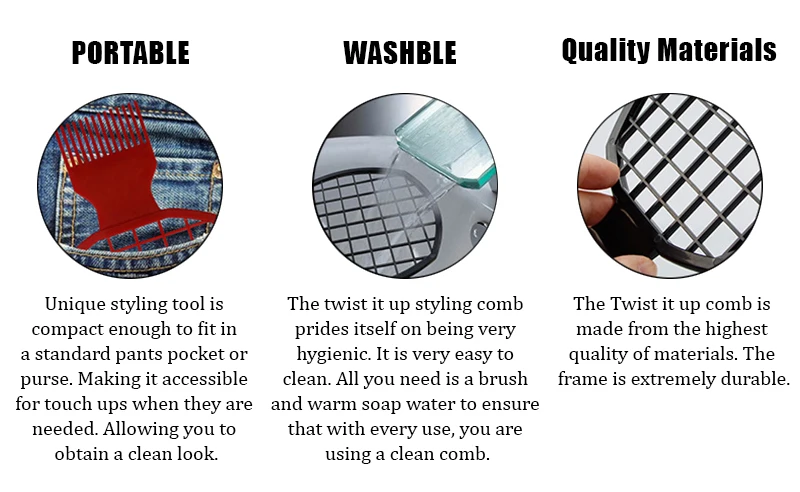 PORTABLE

Unique styling tool is compact enough to fit in a standard pants pocket or purse. Making it accessible for touch ups when they are needed. Allowing you to obtain a clean look.

WASHBLE

The twist it up styling comb prides itself on being very hygienic. It is very easy to clean. All you need is a brush and warm soap water to ensure that with every use, you are using a clean comb.

Quality Materials

The Twist it up comb is made from the highest quality of materials. The frame is extremely durable.